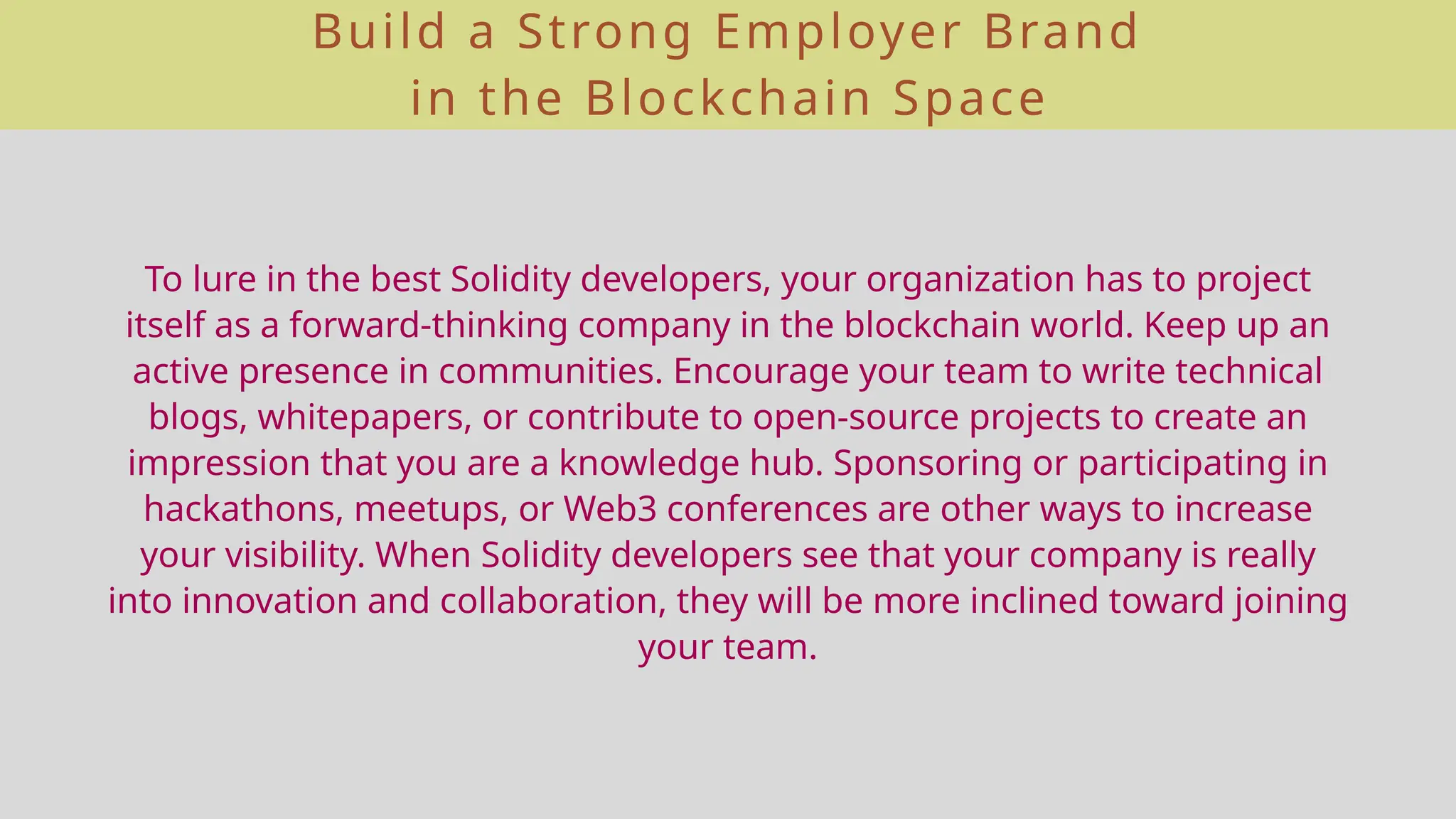 Build a Strong Employer Brand in the Blockchain Space

To lure in the best Solidity developers, your organization has to project itself as a forward-thinking company in the blockchain world. Keep up an active presence in communities. Encourage your team to write technical blogs, whitepapers, or contribute to open-source projects to create an impression that you are a knowledge hub. Sponsoring or participating in hackathons, meetups, or Web3 conferences are other ways to increase your visibility. When Solidity developers see that your company is really into innovation and collaboration, they will be more inclined toward joining your team.